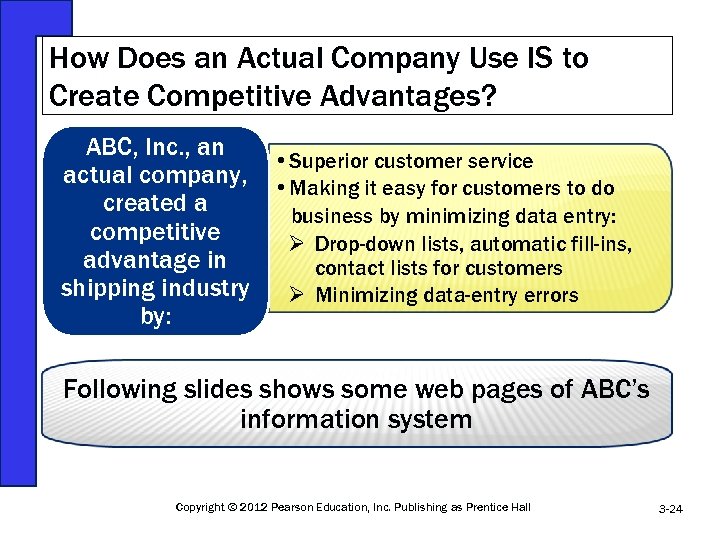 How Does an Actual Company Use IS to Create Competitive Advantages?

ABC, Inc., an actual company, created a competitive advantage in shipping industry by:

• Superior customer service
• Making it easy for customers to do business by minimizing data entry:
➢ Drop-down lists, automatic fill-ins, contact lists for customers
➢ Minimizing data-entry errors

Following slides shows some web pages of ABC's information system

Copyright © 2012 Pearson Education, Inc. Publishing as Prentice Hall

3-24